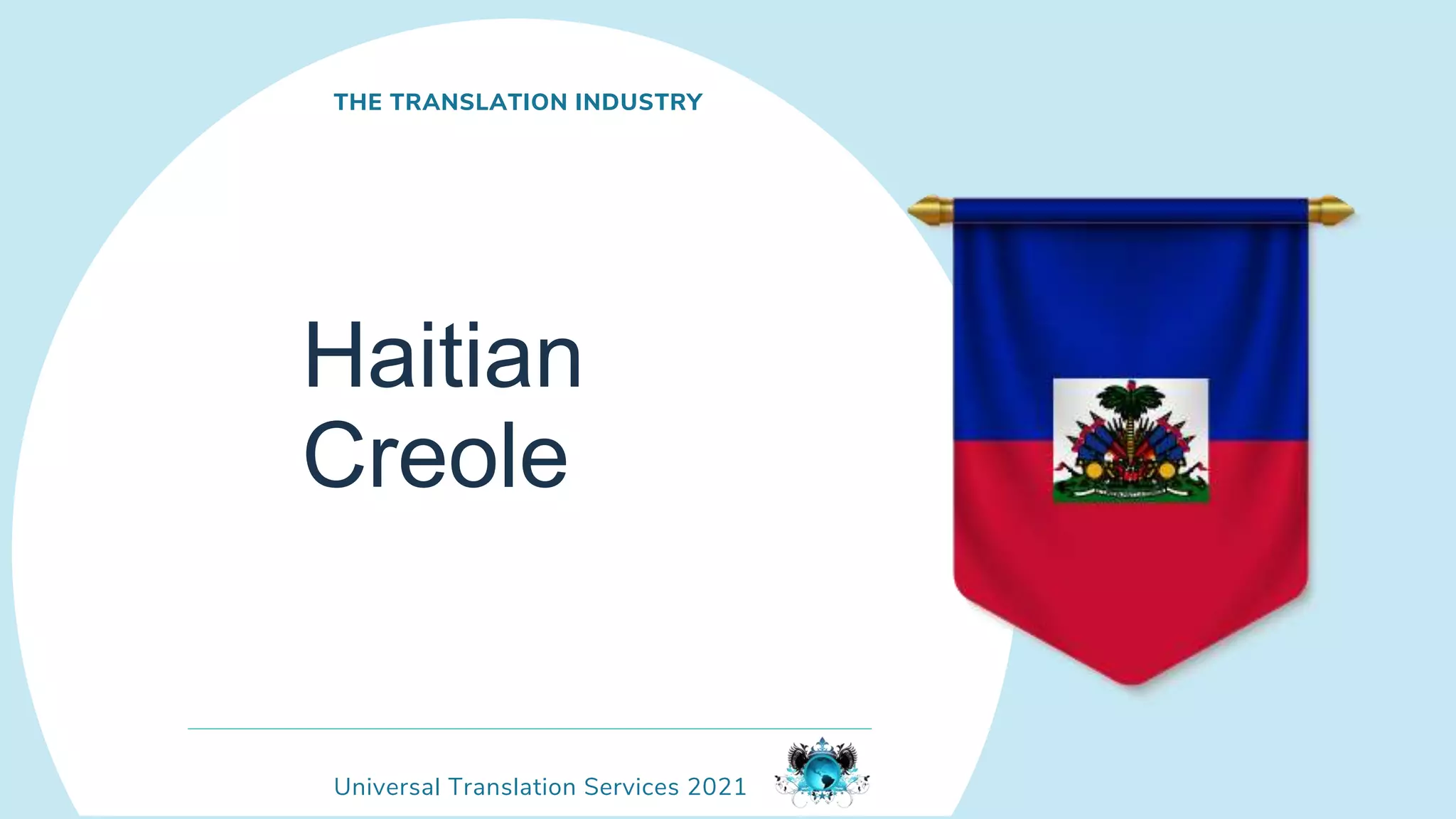 THE TRANSLATION INDUSTRY

Haitian Creole

Universal Translation Services 2021